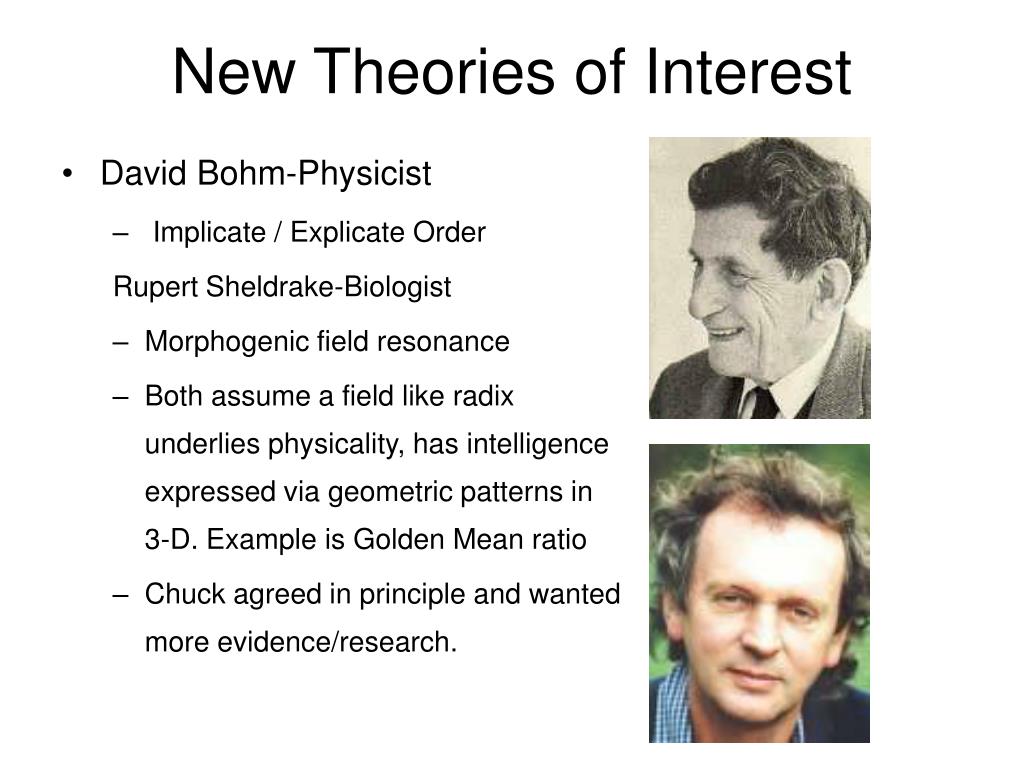 New Theories of Interest

• David Bohm-Physicist
  – Implicate / Explicate Order
  Rupert Sheldrake-Biologist
  – Morphogenic field resonance
  – Both assume a field like radix underlies physicality, has intelligence expressed via geometric patterns in 3-D. Example is Golden Mean ratio
  – Chuck agreed in principle and wanted more evidence/research.